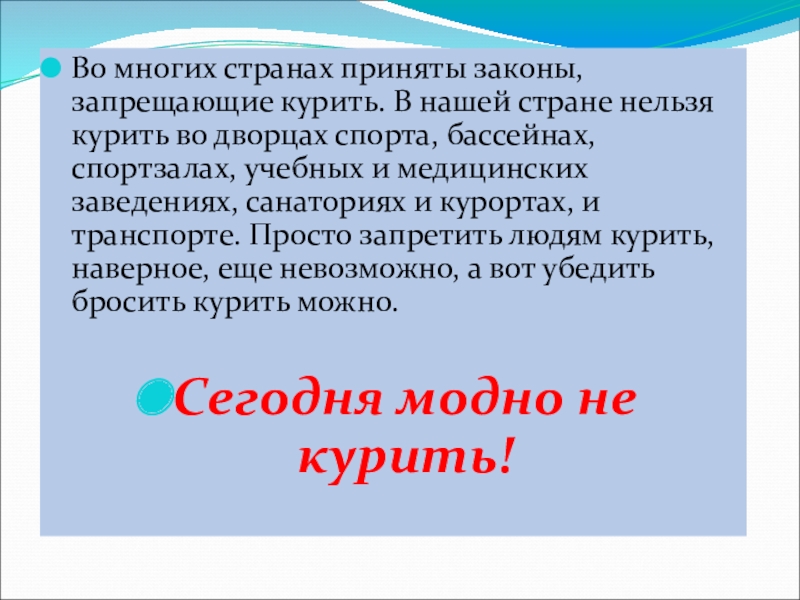 Во многих странах приняты законы, запрещающие курить. В нашей стране нельзя курить во дворцах спорта, бассейнах, спортзалах, учебных и медицинских заведениях, санаториях и курортах, и транспорте. Просто запретить людям курить, наверное, еще невозможно, а вот убедить бросить курить можно.

Сегодня модно не курить!